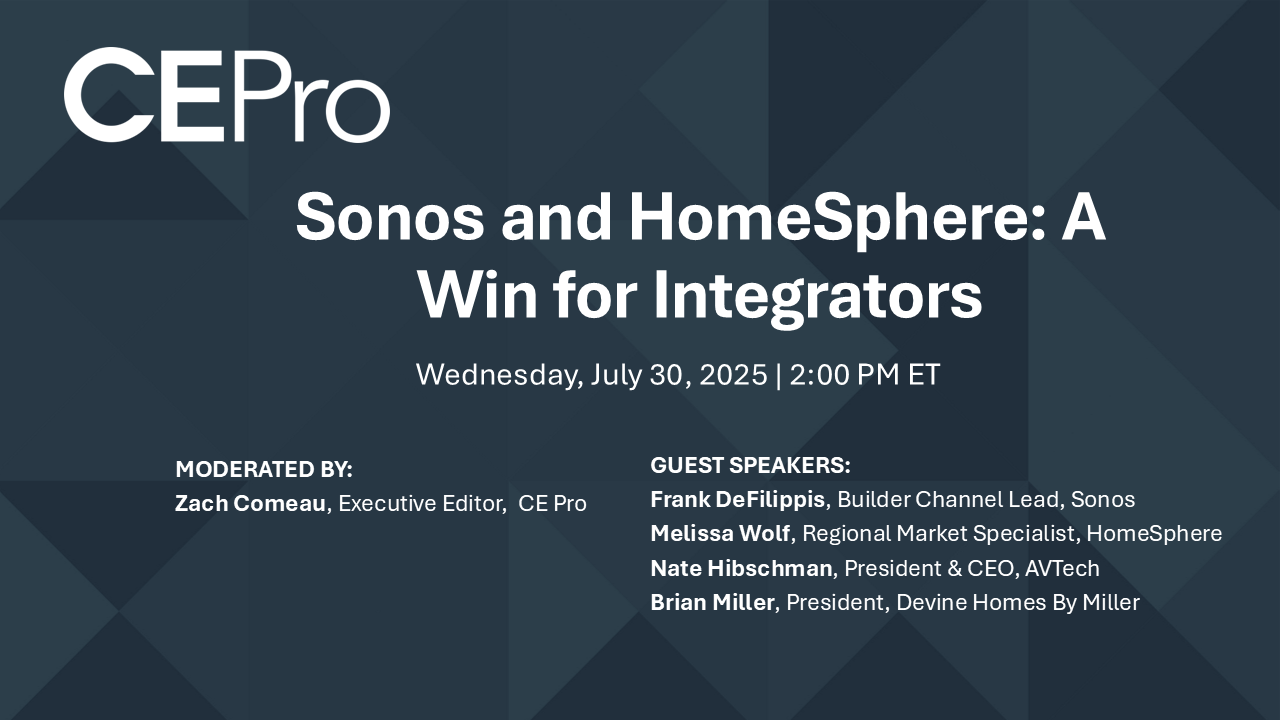 CEPro

Sonos and HomeSphere: A Win for Integrators

Wednesday, July 30, 2025 | 2:00 PM ET

MODERATED BY:
Zach Comeau, Executive Editor, CE Pro

GUEST SPEAKERS:
Frank DeFilippis, Builder Channel Lead, Sonos
Melissa Wolf, Regional Market Specialist, HomeSphere
Nate Hibschman, President & CEO, AVTech
Brian Miller, President, Devine Homes By Miller